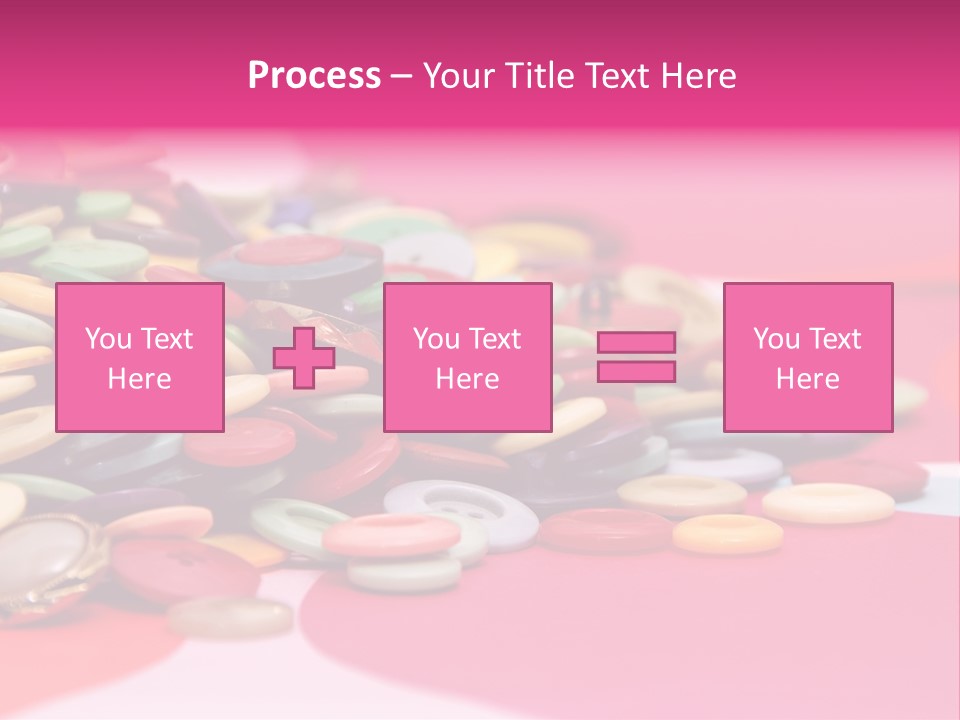 Process – Your Title Text Here

You Text Here

You Text Here

You Text Here